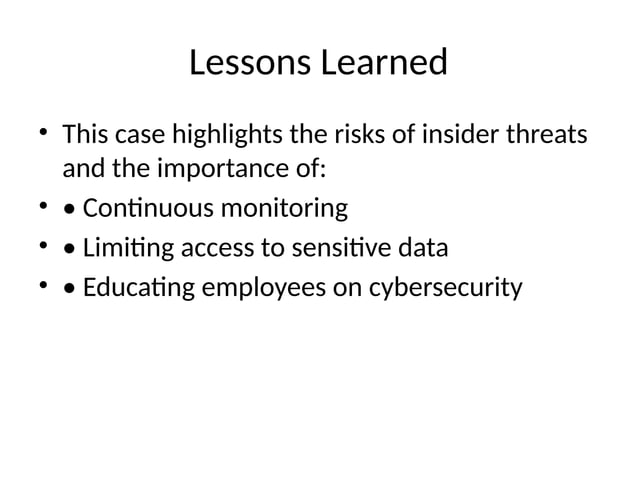 Lessons Learned

• This case highlights the risks of insider threats and the importance of:
• • Continuous monitoring
• • Limiting access to sensitive data
• • Educating employees on cybersecurity